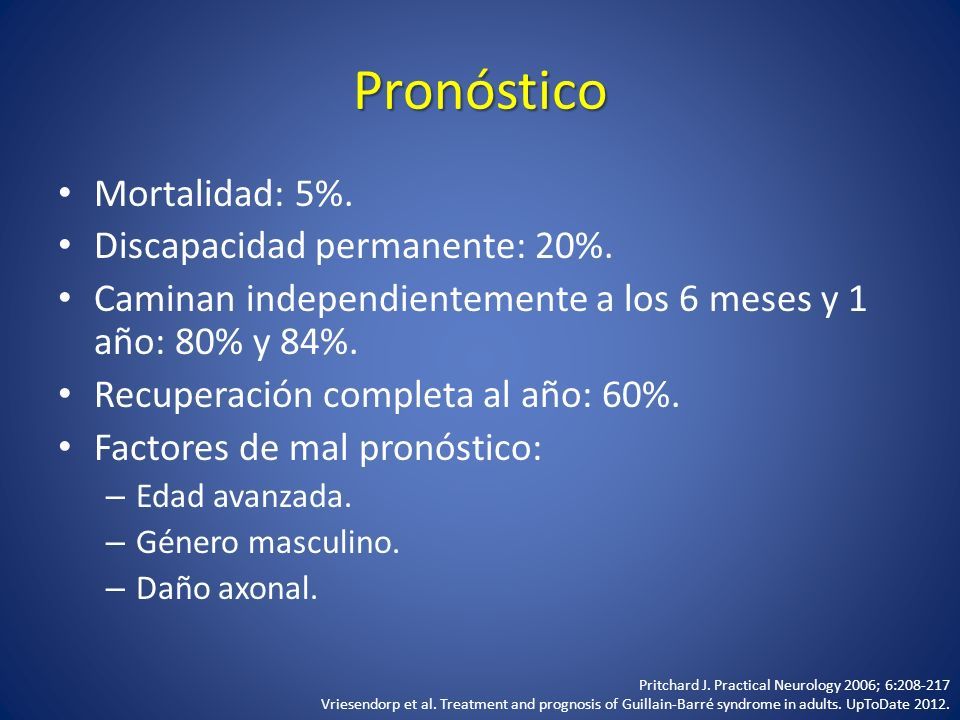 Pronóstico

• Mortalidad: 5%.
• Discapacidad permanente: 20%.
• Caminan independientemente a los 6 meses y 1 año: 80% y 84%.
• Recuperación completa al año: 60%.
• Factores de mal pronóstico:
– Edad avanzada.
– Género masculino.
– Daño axonal.

Pritchard J. Practical Neurology 2006; 6:208-217
Vriesendorp et al. Treatment and prognosis of Guillain-Barré syndrome in adults. UpToDate 2012.